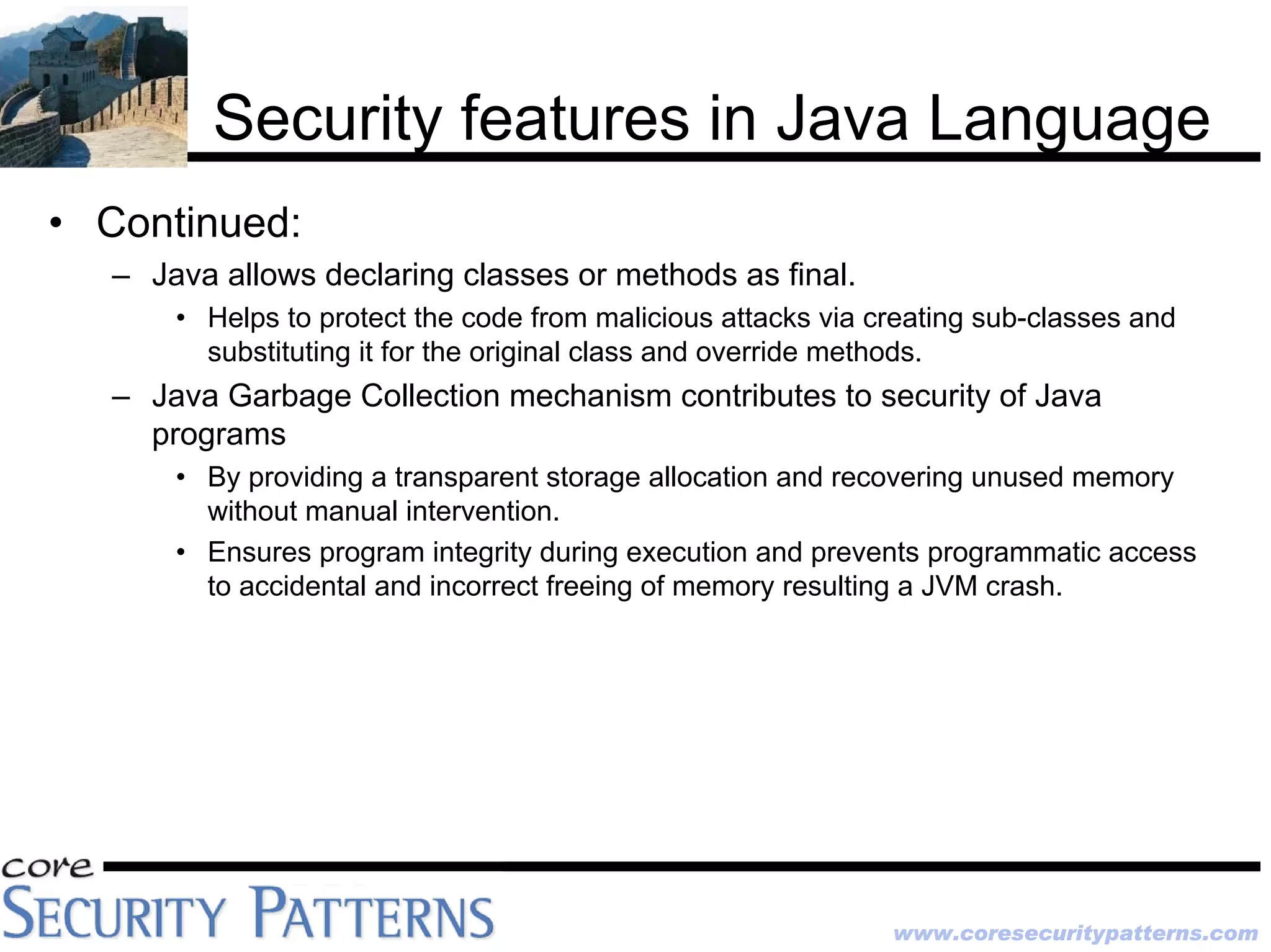 Security features in Java Language

• Continued:
– Java allows declaring classes or methods as final.
• Helps to protect the code from malicious attacks via creating sub-classes and substituting it for the original class and override methods.
– Java Garbage Collection mechanism contributes to security of Java programs
• By providing a transparent storage allocation and recovering unused memory without manual intervention.
• Ensures program integrity during execution and prevents programmatic access to accidental and incorrect freeing of memory resulting a JVM crash.

core
SECURITY PATTERNS

www.coresecuritypatterns.com